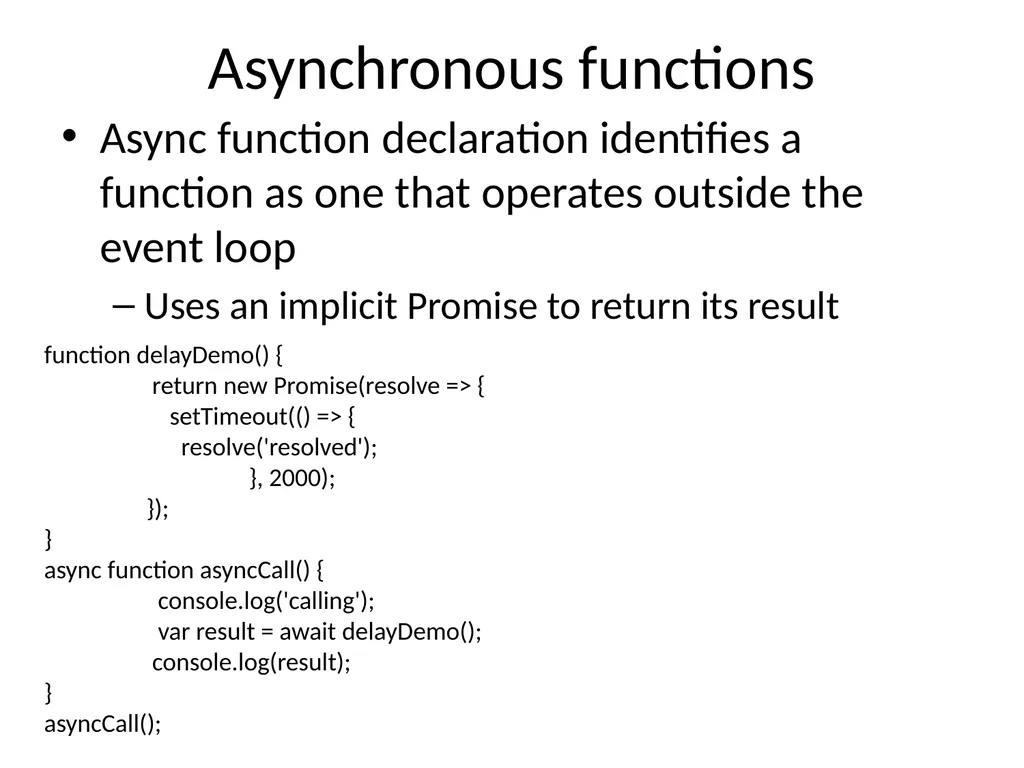 Asynchronous functions

• Async function declaration identifies a function as one that operates outside the event loop

– Uses an implicit Promise to return its result

function delayDemo() {
return new Promise(resolve => {
setTimeout(() => {
resolve('resolved');
}, 2000);
});
}
async function asyncCall() {
console.log('calling');
var result = await delayDemo();
console.log(result);
}
asyncCall();